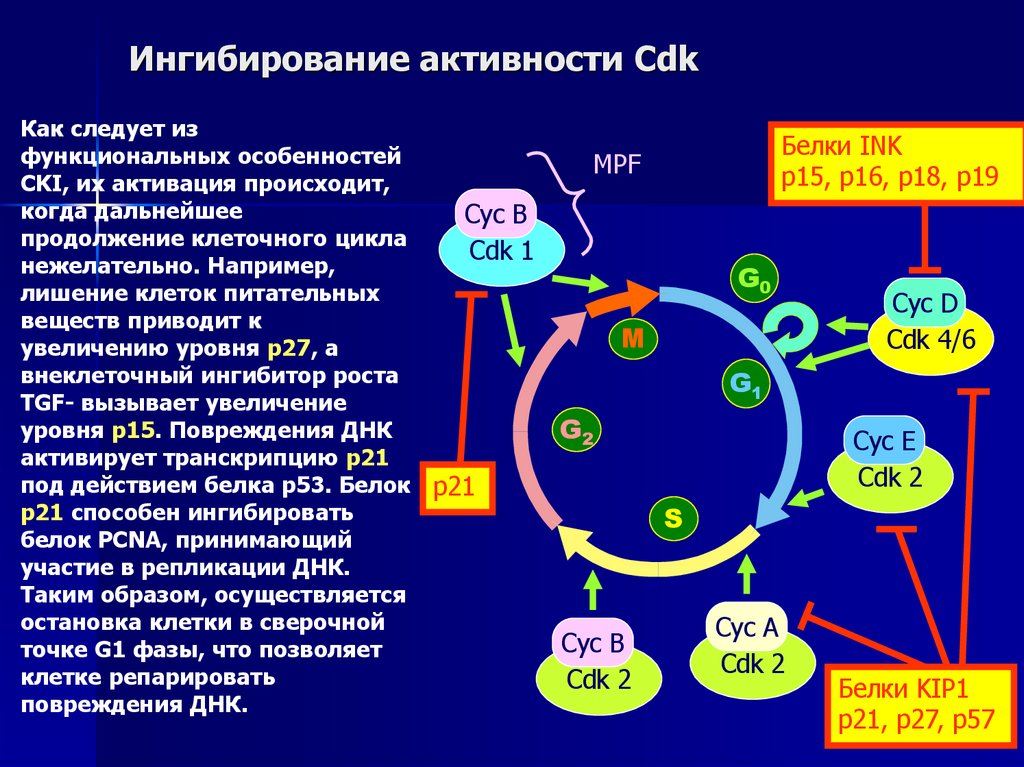 Ингибирование активности Cdk

Как следует из функциональных особенностей CKI, их активация происходит, когда дальнейшее продолжение клеточного цикла нежелательно. Например, лишение клеток питательных веществ приводит к увеличению уровня p27, а внеклеточный ингибитор роста TGF- вызывает увеличение уровня p15. Повреждения ДНК активирует транскрипцию p21 под действием белка p53. Белок p21 способен ингибировать белок PCNA, принимающий участие в репликации ДНК. Таким образом, осуществляется остановка клетки в сверочной точке G1 фазы, что позволяет клетке репарировать повреждения ДНК.

MPF

Cyc B
Cdk 1

Белки INK
p15, p16, p18, p19

$G_0$

Cyc D
Cdk 4/6

M

$G_1$

$G_2$

Cyc E
Cdk 2

p21

S

Cyc B
Cdk 2

Cyc A
Cdk 2

Белки KIP1
p21, p27, p57